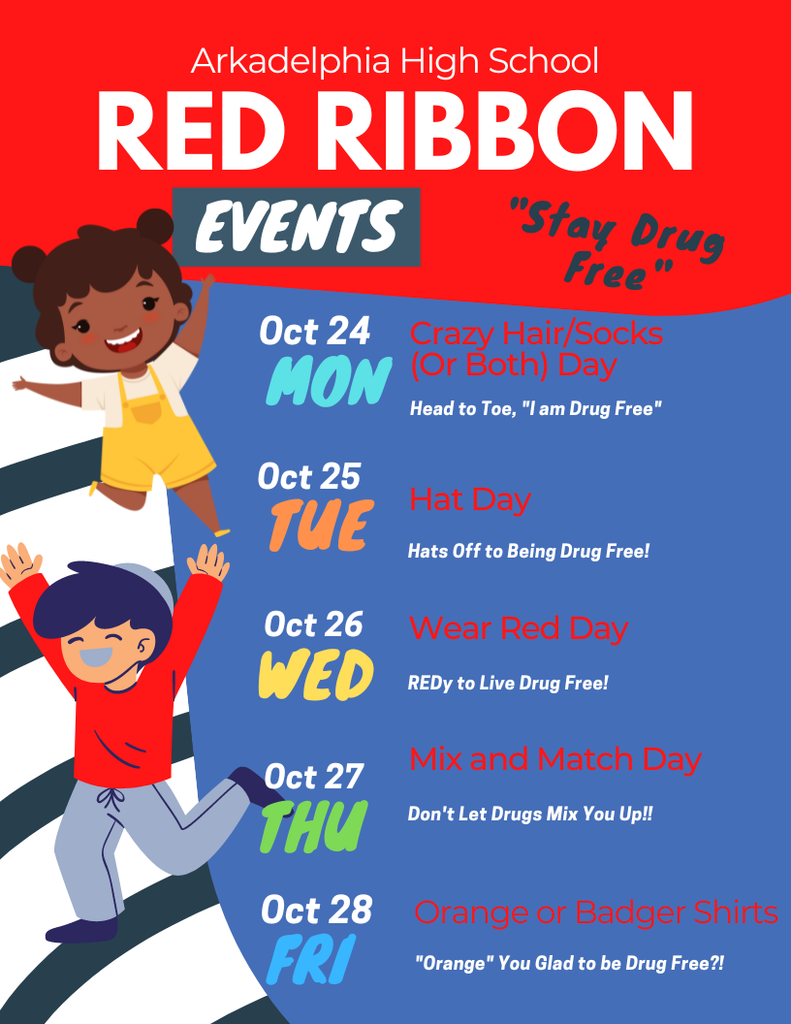 Arkadelphia High School

RED RIBBON

EVENTS

"Stay Drug Free"

Oct 24
MON
Crazy Hair/Socks (Or Both) Day
Head to Toe, "I am Drug Free"

Oct 25
TUE
Hat Day
Hats Off to Being Drug Free!

Oct 26
WED
Wear Red Day
REDy to Live Drug Free!

Oct 27
THU
Mix and Match Day
Don't Let Drugs Mix You Up!!

Oct 28
FRI
Orange or Badger Shirts
"Orange" You Glad to be Drug Free?!